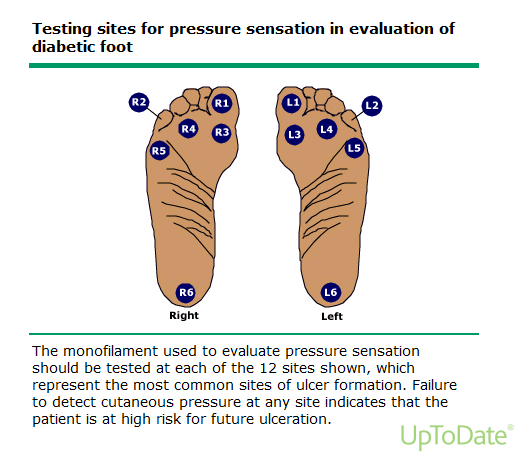 Testing sites for pressure sensation in evaluation of diabetic foot

R2
R1
R4
R3
R5
R6
Right

L1
L2
L3
L4
L5
L6
Left

The monofilament used to evaluate pressure sensation should be tested at each of the 12 sites shown, which represent the most common sites of ulcer formation. Failure to detect cutaneous pressure at any site indicates that the patient is at high risk for future ulceration.

UpToDate®